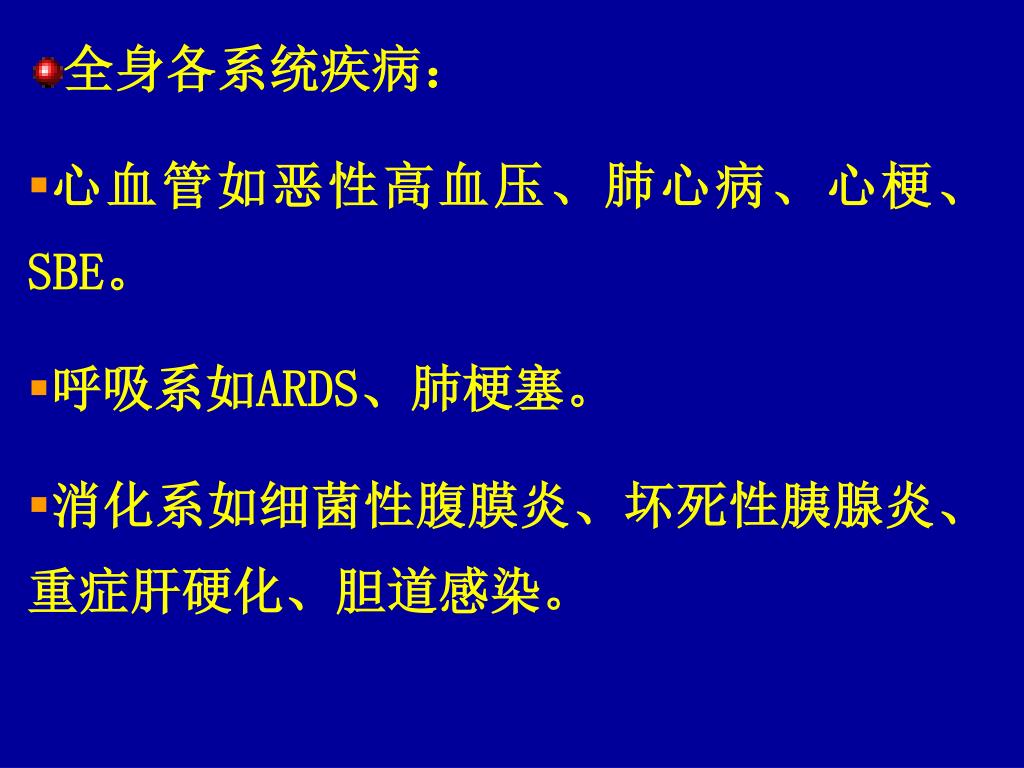 全身各系统疾病：

心血管如恶性高血压、肺心病、心梗、SBE。

呼吸系如ARDS、肺梗塞。

消化系如细菌性腹膜炎、坏死性胰腺炎、重症肝硬化、胆道感染。